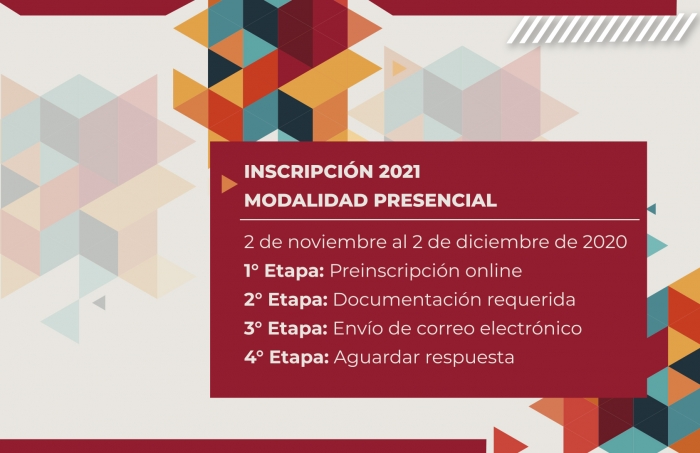 INSCRIPCIÓN 2021
MODALIDAD PRESENCIAL

2 de noviembre al 2 de diciembre de 2020
1° Etapa: Preinscripción online
2° Etapa: Documentación requerida
3° Etapa: Envío de correo electrónico
4° Etapa: Aguardar respuesta